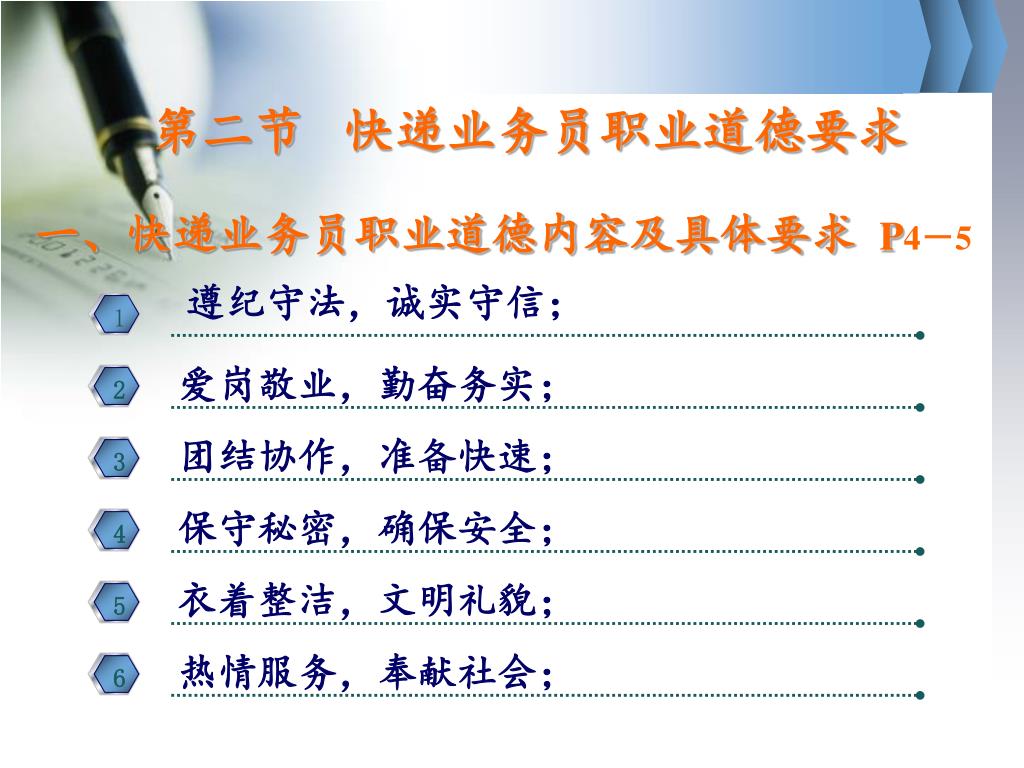 第二节 快递业务员职业道德要求

一、快递业务员职业道德内容及具体要求 P4－5

1 遵纪守法，诚实守信；

2 爱岗敬业，勤奋务实；

3 团结协作，准备快速；

4 保守秘密，确保安全；

5 衣着整洁，文明礼貌；

6 热情服务，奉献社会；